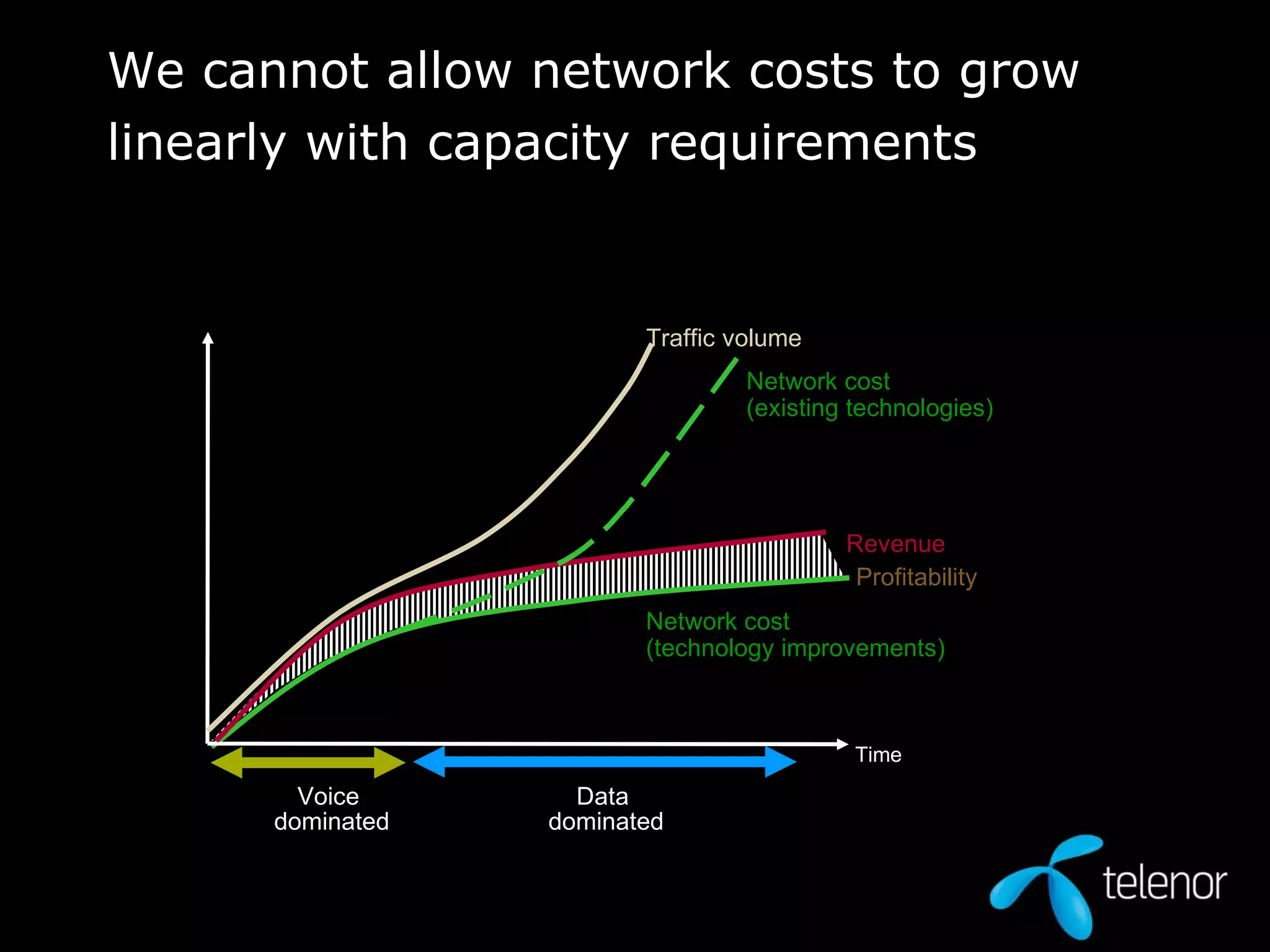 We cannot allow network costs to grow linearly with capacity requirements

Traffic volume

Network cost
(existing technologies)

Revenue

Profitability

Network cost
(technology improvements)

Time

Voice
dominated

Data
dominated

telenor